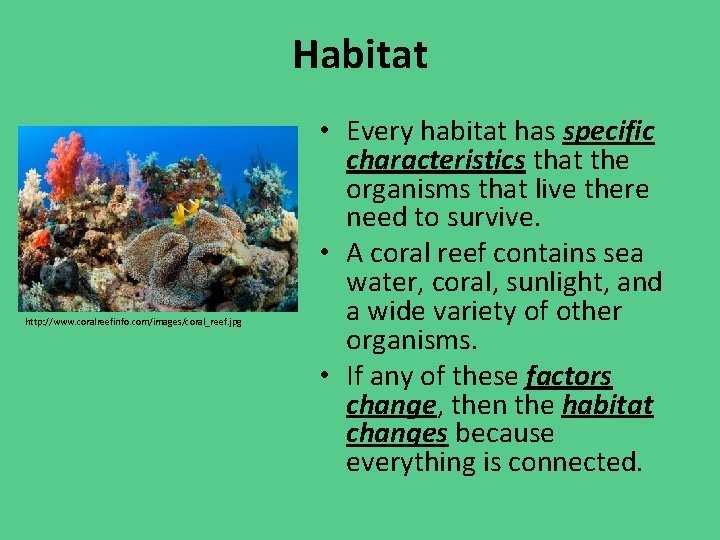 Habitat

http://www.coralreefinfo.com/images/coral_reef.jpg

• Every habitat has specific characteristics that the organisms that live there need to survive.
• A coral reef contains sea water, coral, sunlight, and a wide variety of other organisms.
• If any of these factors change, then the habitat changes because everything is connected.